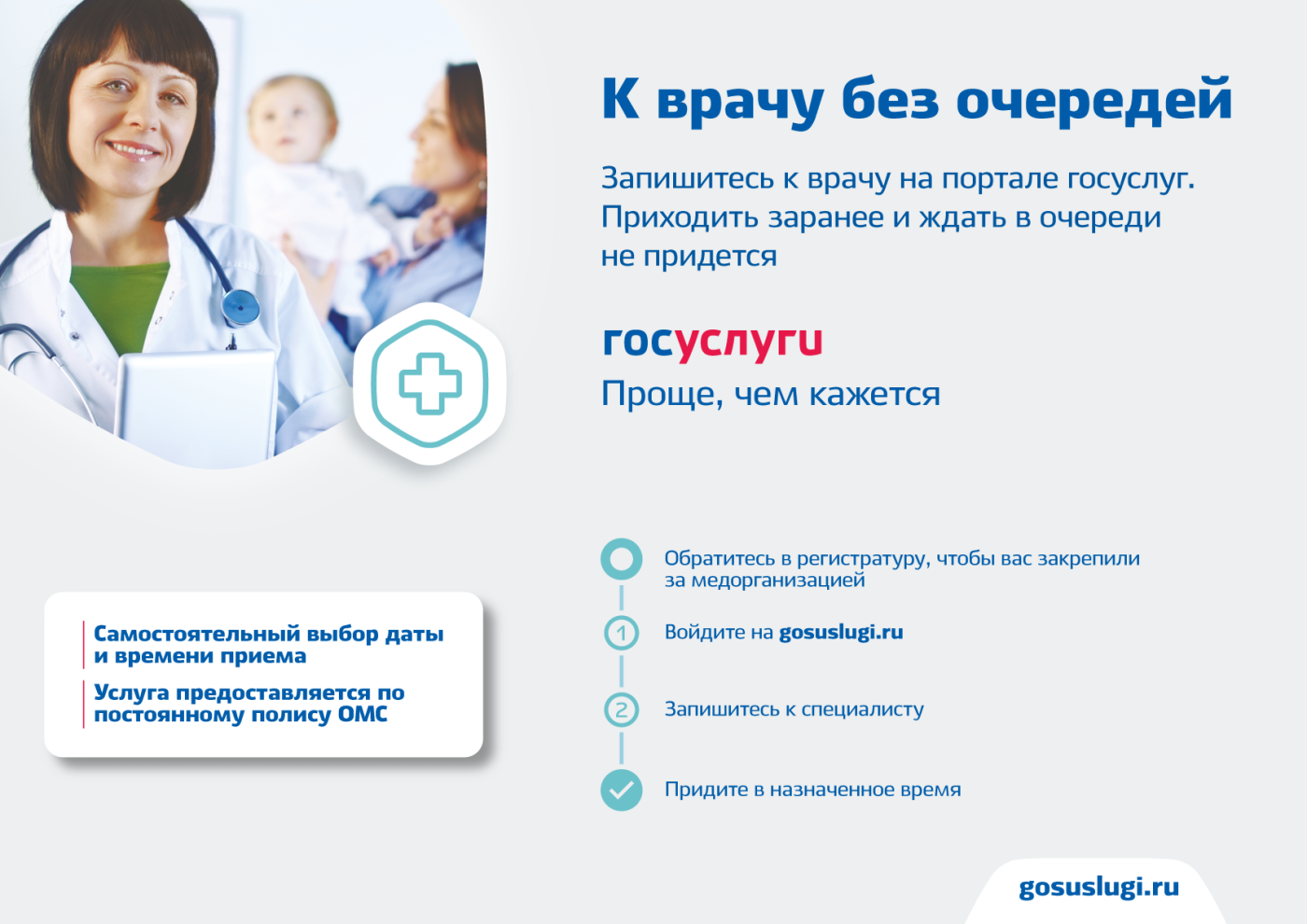 К врачу без очередей

Запишитесь к врачу на портале госуслуг. Приходить заранее и ждать в очереди не придется

госуслуги
Проще, чем кажется

Самостоятельный выбор даты и времени приема

Услуга предоставляется по постоянному полису ОМС

Обратитесь в регистратуру, чтобы вас закрепили за медорганизацией

1 Войдите на gosuslugi.ru

2 Запишитесь к специалисту

Придите в назначенное время

gosuslugi.ru